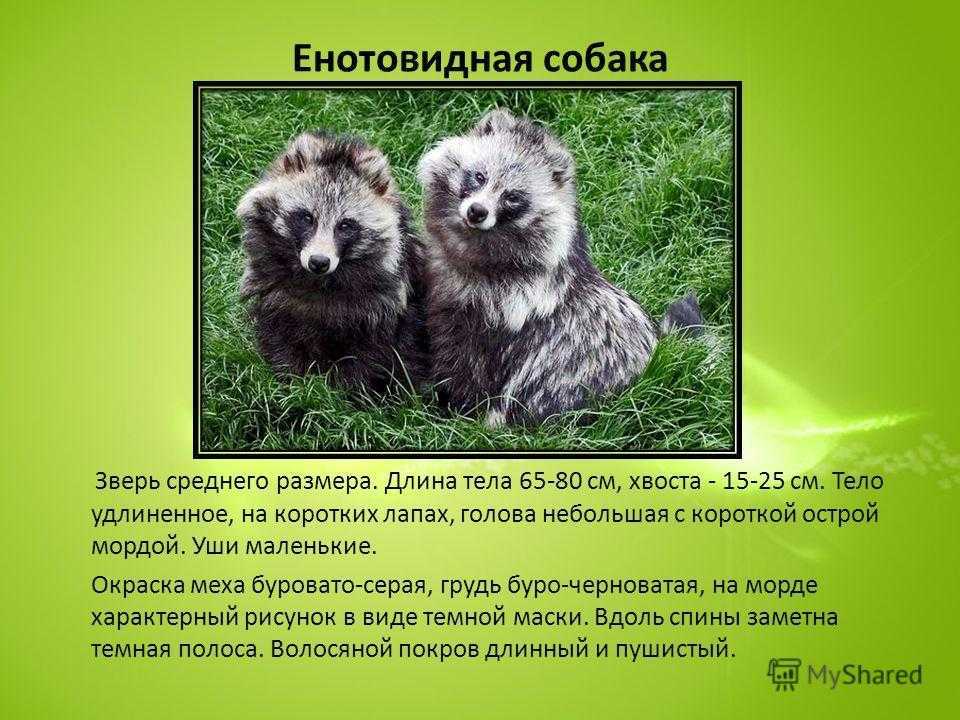 Енотовидная собака

Зверь среднего размера. Длина тела 65-80 см, хвоста - 15-25 см. Тело удлиненное, на коротких лапах, голова небольшая с короткой острой мордой. Уши маленькие.

Окраска меха буровато-серая, грудь буро-черноватая, на морде характерный рисунок в виде темной маски. Вдоль спины заметна темная полоса. Волосяной покров длинный и пушистый.

MyShared